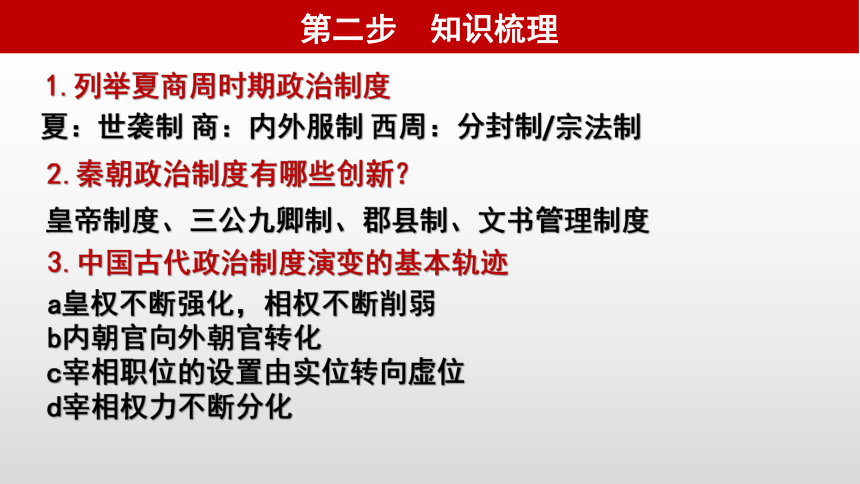 第二步　知识梳理

1.列举夏商周时期政治制度

夏：世袭制 商：内外服制 西周：分封制/宗法制

2.秦朝政治制度有哪些创新？

皇帝制度、三公九卿制、郡县制、文书管理制度

3.中国古代政治制度演变的基本轨迹

a皇权不断强化，相权不断削弱
b内朝官向外朝官转化
c宰相职位的设置由实位转向虚位
d宰相权力不断分化